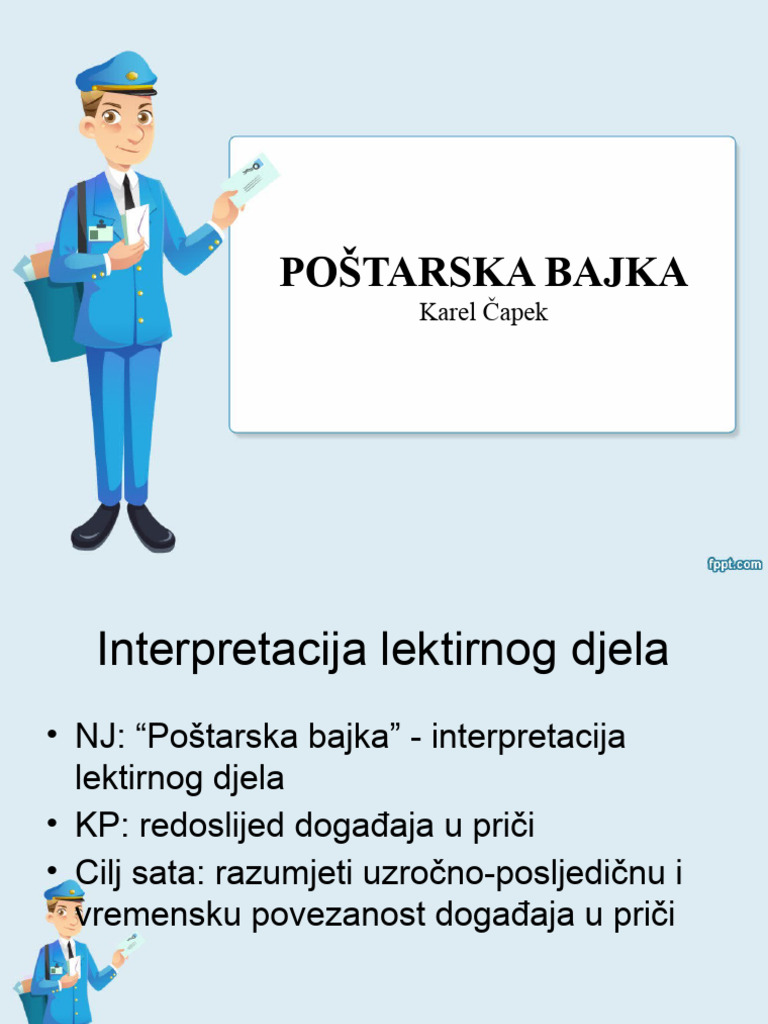 POŠTARSKA BAJKA
Karel Čapek

fppt.com

Interpretacija lektirnog djela

• NJ: “Poštarska bajka” - interpretacija lektirnog djela
• KP: redoslijed događaja u priči
• Cilj sata: razumjeti uzročno-posljedičnu i vremensku povezanost događaja u priči